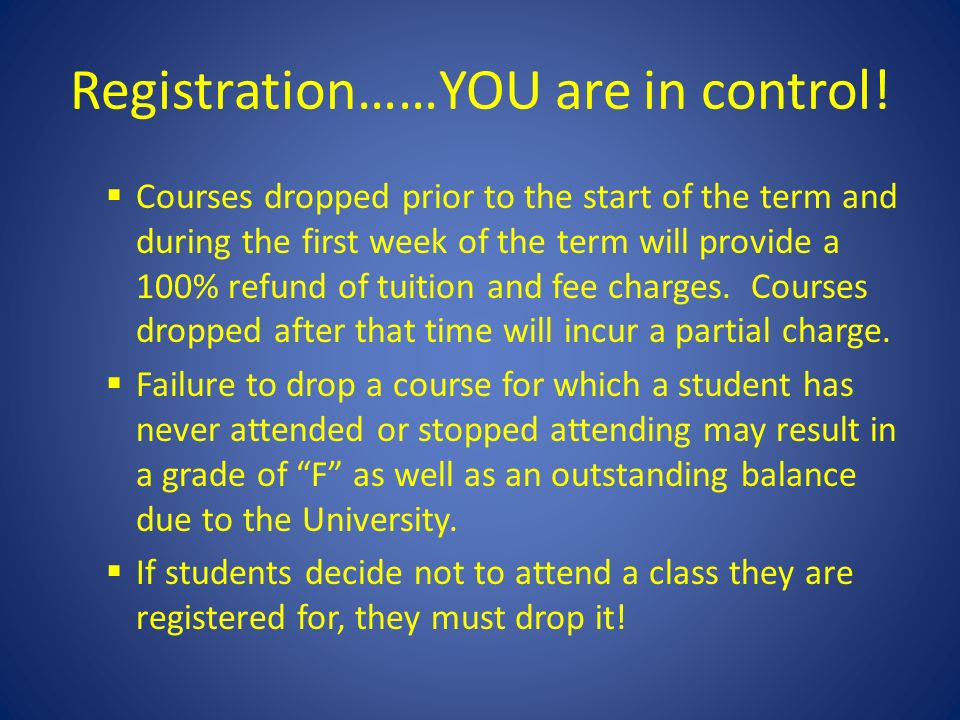 Registration……YOU are in control!

▪ Courses dropped prior to the start of the term and during the first week of the term will provide a 100% refund of tuition and fee charges. Courses dropped after that time will incur a partial charge.

▪ Failure to drop a course for which a student has never attended or stopped attending may result in a grade of “F” as well as an outstanding balance due to the University.

▪ If students decide not to attend a class they are registered for, they must drop it!